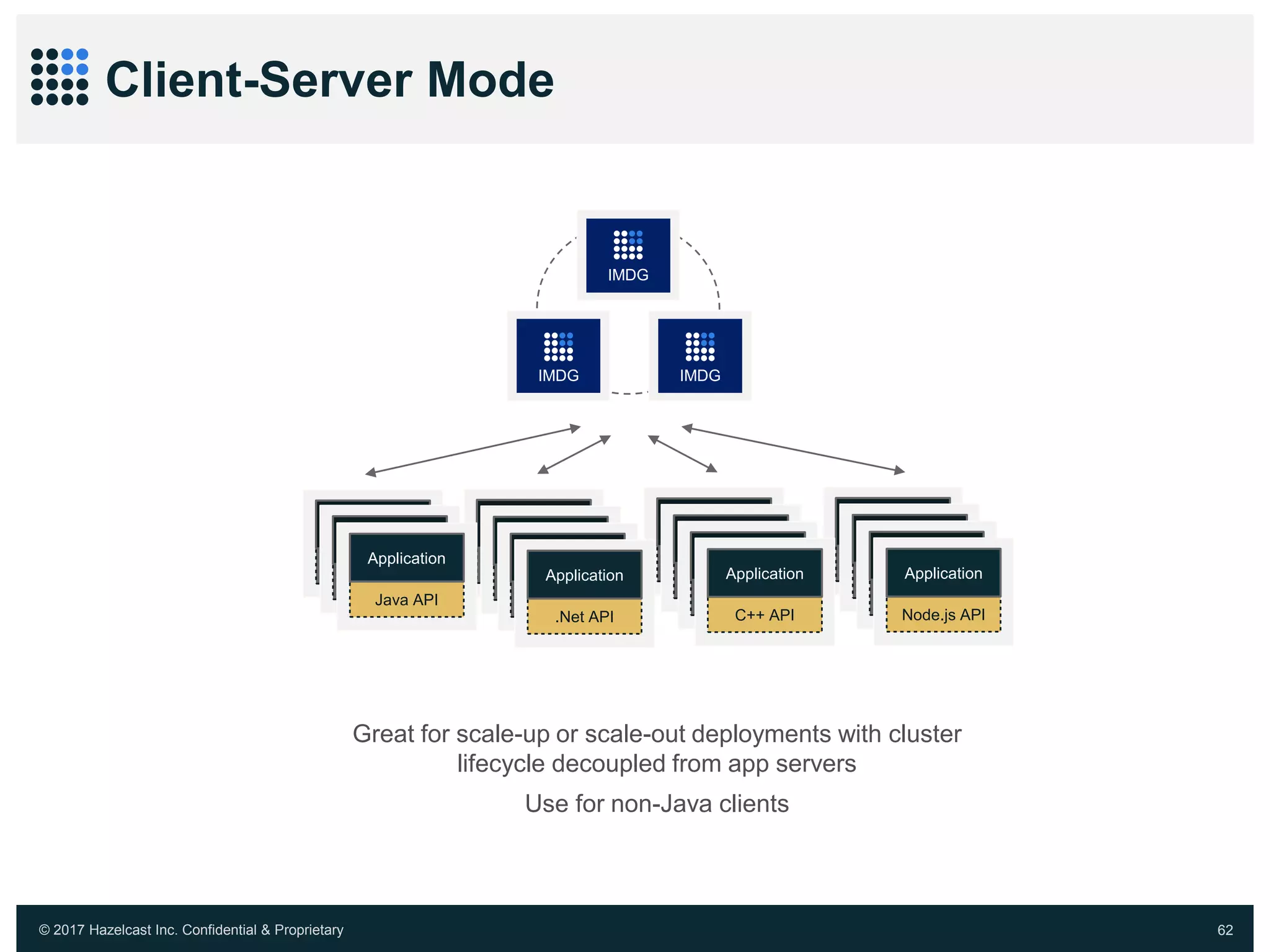 Client-Server Mode

IMDG

IMDG

IMDG

Application

Java API

Application

.Net API

Application

C++ API

Application

Node.js API

Great for scale-up or scale-out deployments with cluster lifecycle decoupled from app servers

Use for non-Java clients

© 2017 Hazelcast Inc. Confidential & Proprietary

62